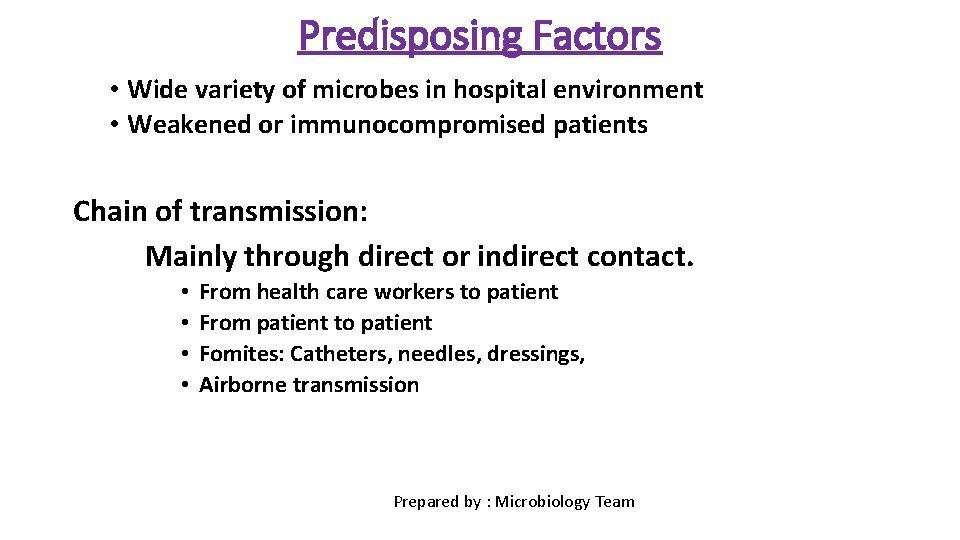 Predisposing Factors

• Wide variety of microbes in hospital environment
• Weakened or immunocompromised patients

Chain of transmission:

Mainly through direct or indirect contact.

• From health care workers to patient
• From patient to patient
• Fomites: Catheters, needles, dressings,
• Airborne transmission

Prepared by : Microbiology Team